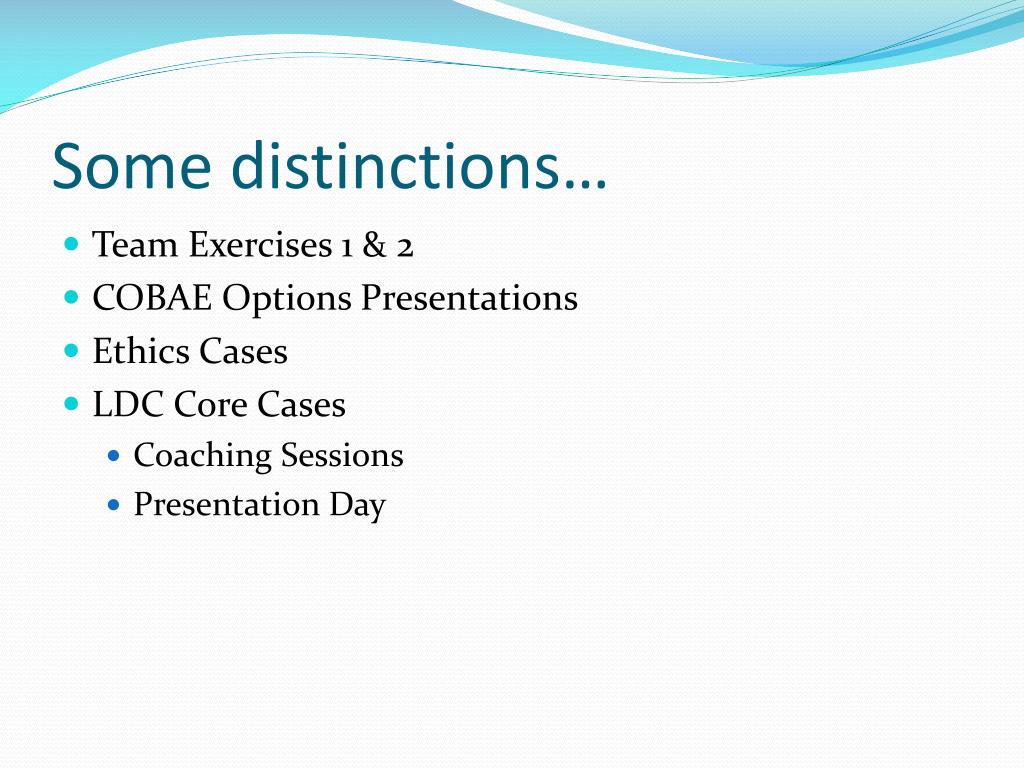 Some distinctions…

- Team Exercises 1 & 2
- COBAE Options Presentations
- Ethics Cases
- LDC Core Cases
  - Coaching Sessions
  - Presentation Day